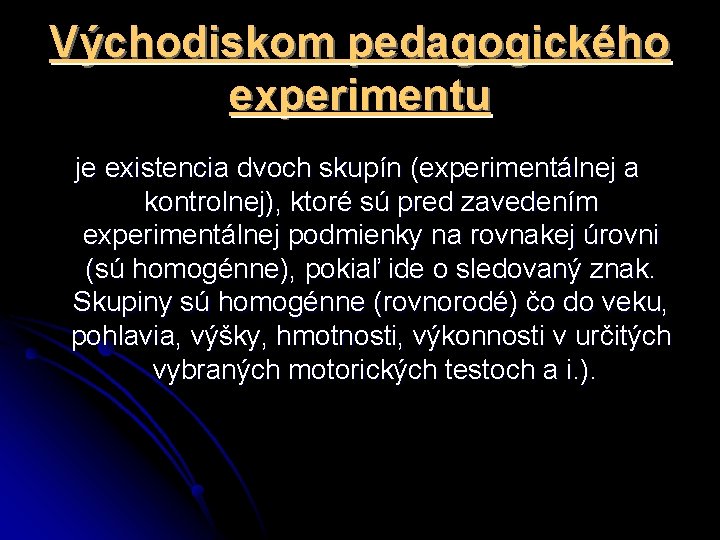 Východiskom pedagogického experimentu

je existencia dvoch skupín (experimentálnej a kontrolnej), ktoré sú pred zavedením experimentálnej podmienky na rovnakej úrovni (sú homogénne), pokiaľ ide o sledovaný znak. Skupiny sú homogénne (rovnorodé) čo do veku, pohlavia, výšky, hmotnosti, výkonnosti v určitých vybraných motorických testoch a i.).